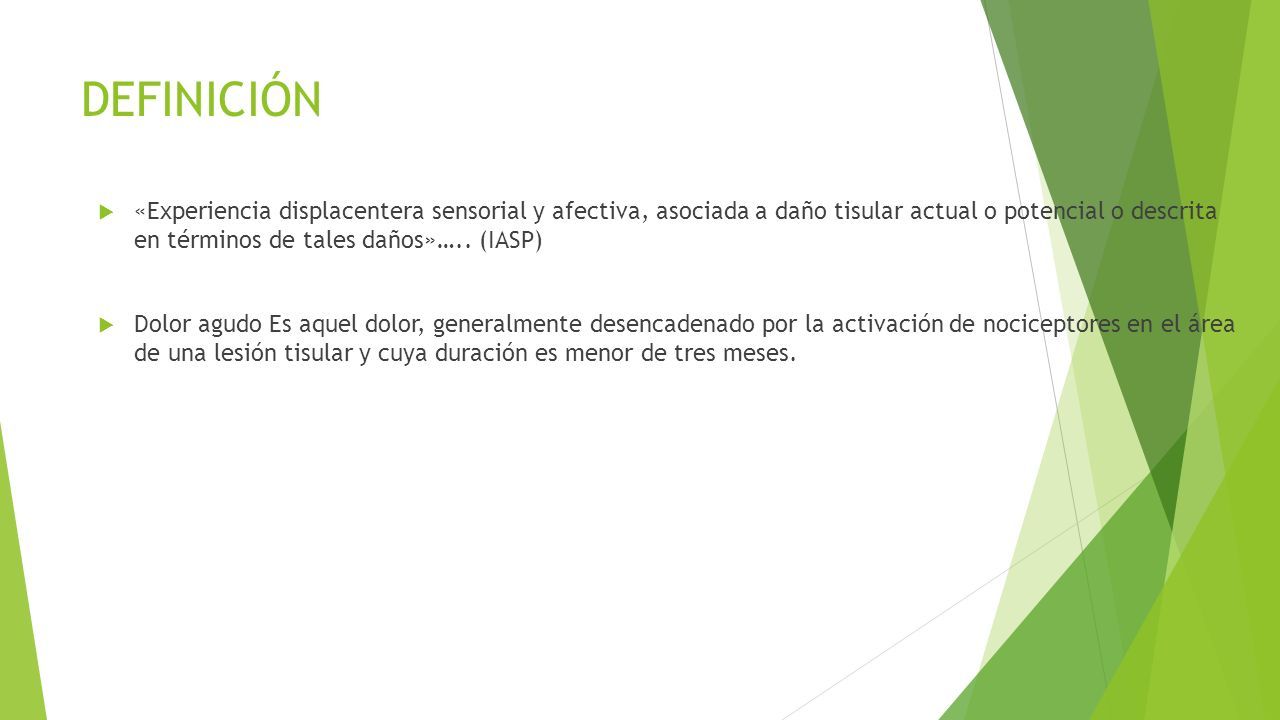 DEFINICIÓN

«Experiencia displacentera sensorial y afectiva, asociada a daño tisular actual o potencial o descrita en términos de tales daños»….. (IASP)

Dolor agudo Es aquel dolor, generalmente desencadenado por la activación de nociceptores en el área de una lesión tisular y cuya duración es menor de tres meses.